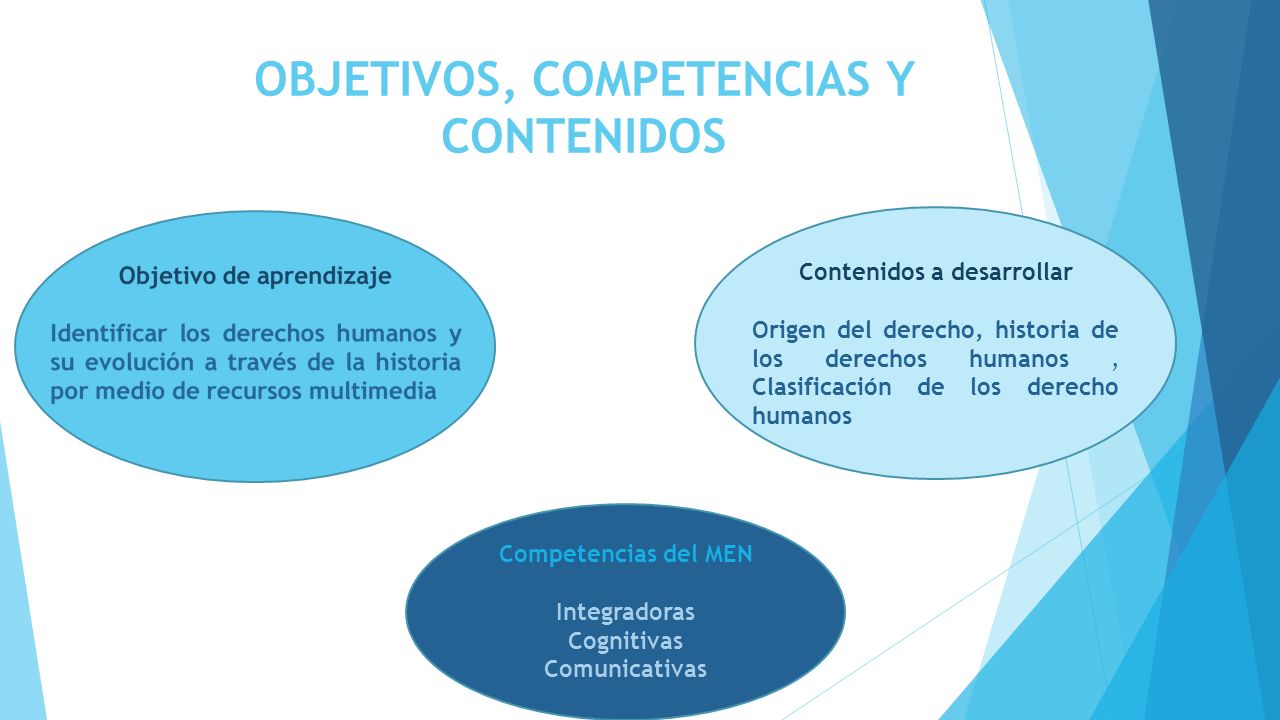 OBJETIVOS, COMPETENCIAS Y CONTENIDOS

Objetivo de aprendizaje

Identificar los derechos humanos y su evolución a través de la historia por medio de recursos multimedia

Contenidos a desarrollar

Origen del derecho, historia de los derechos humanos , Clasificación de los derecho humanos

Competencias del MEN

Integradoras
Cognitivas
Comunicativas